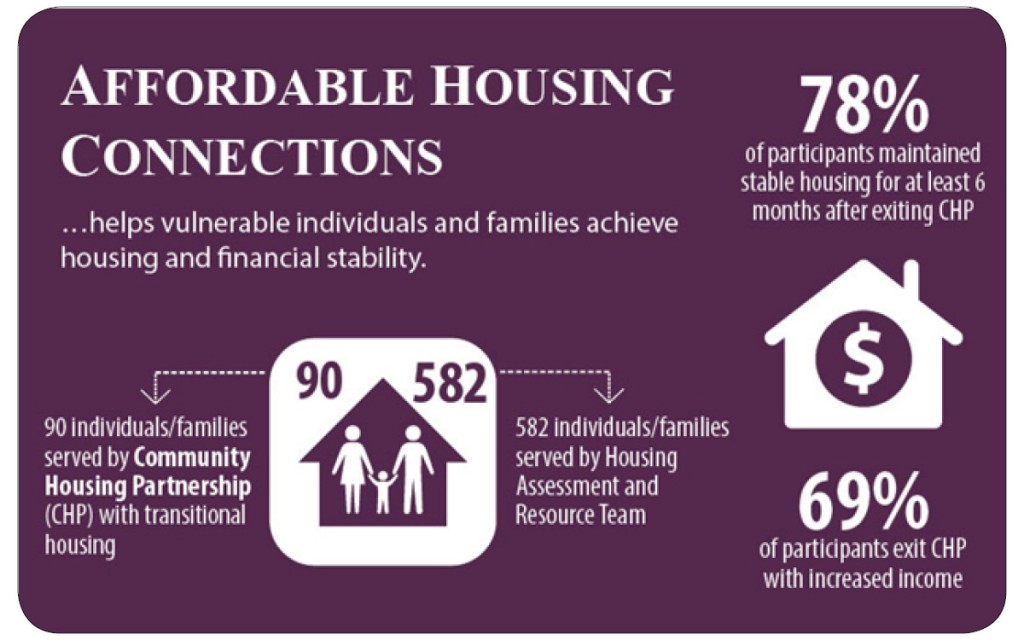 AFFORDABLE HOUSING CONNECTIONS

...helps vulnerable individuals and families achieve housing and financial stability.

90

582

90 individuals/families served by Community Housing Partnership (CHP) with transitional housing

582 individuals/families served by Housing Assessment and Resource Team

78%
of participants maintained stable housing for at least 6 months after exiting CHP

$

69%
of participants exit CHP with increased income